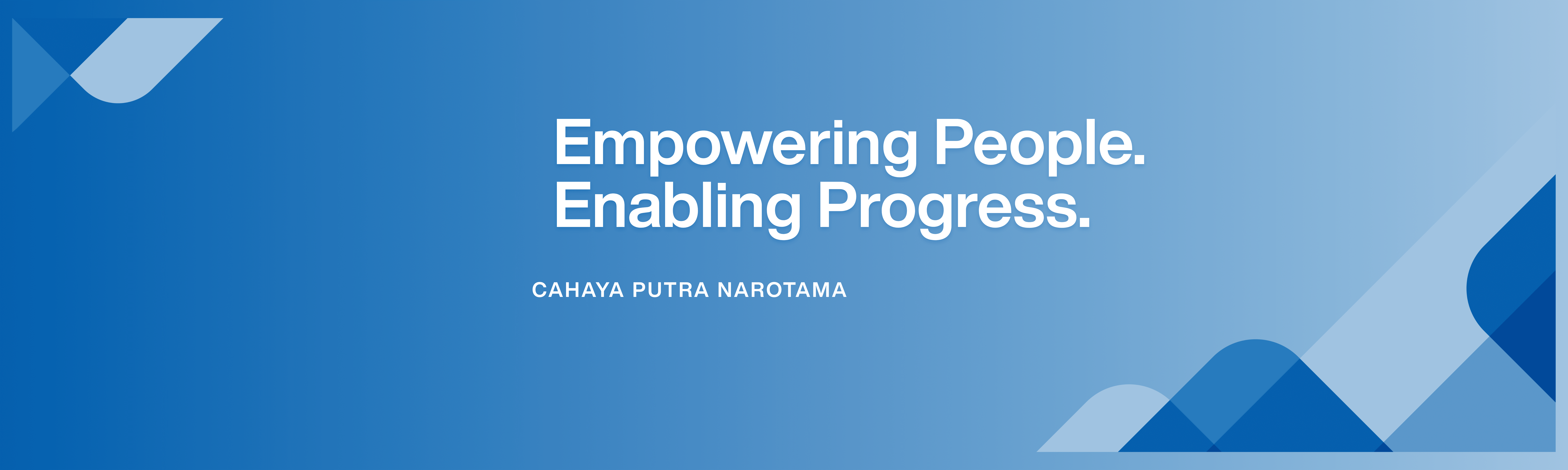 Empowering People.
Enabling Progress.

CAHAYA PUTRA NAROTAMA